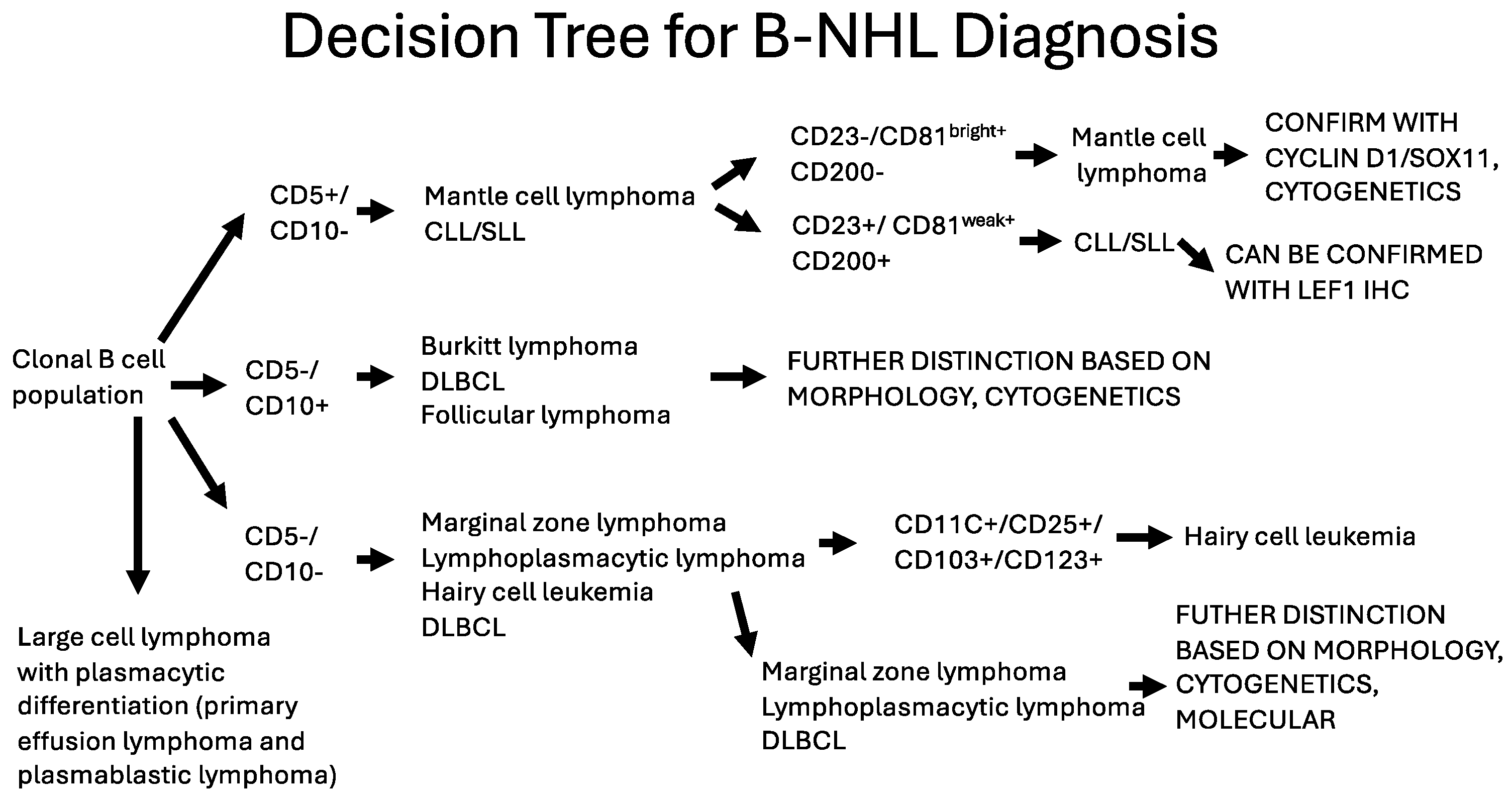 Decision Tree for B-NHL Diagnosis

Clonal B cell population

CD5+/ CD10-

Mantle cell lymphoma
CLL/SLL

CD23-/CD81$^{bright+}$
CD200-

Mantle cell lymphoma

CONFIRM WITH CYCLIN D1/SOX11, CYTOGENETICS

CD23+/ CD81$^{weak+}$
CD200+

CLL/SLL

CAN BE CONFIRMED WITH LEF1 IHC

CD5-/ CD10+

Burkitt lymphoma
DLBCL
Follicular lymphoma

FURTHER DISTINCTION BASED ON MORPHOLOGY, CYTOGENETICS

CD5-/ CD10-

Marginal zone lymphoma
Lymphoplasmacytic lymphoma
Hairy cell leukemia
DLBCL

CD11C+/CD25+/ CD103+/CD123+

Hairy cell leukemia

Marginal zone lymphoma
Lymphoplasmacytic lymphoma
DLBCL

FUTHER DISTINCTION BASED ON MORPHOLOGY, CYTOGENETICS, MOLECULAR

Large cell lymphoma with plasmacytic differentiation (primary effusion lymphoma and plasmablastic lymphoma)